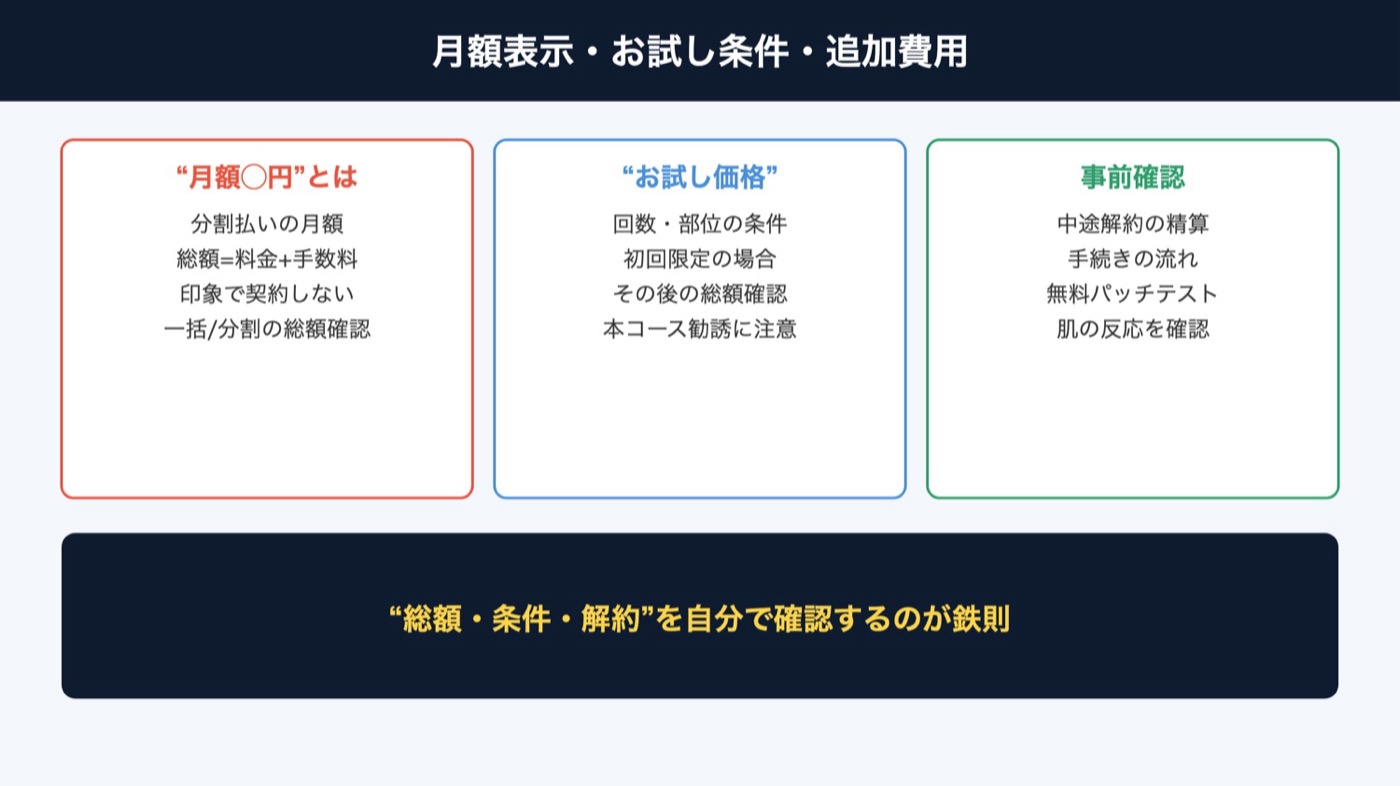 月額表示・お試し条件・追加費用

“月額◯円”とは

分割払いの月額
総額=料金+手数料
印象で契約しない
一括/分割の総額確認

“お試し価格”

回数・部位の条件
初回限定の場合
その後の総額確認
本コース勧誘に注意

事前確認

中途解約の精算
手続きの流れ
無料パッチテスト
肌の反応を確認

“総額・条件・解約”を自分で確認するのが鉄則